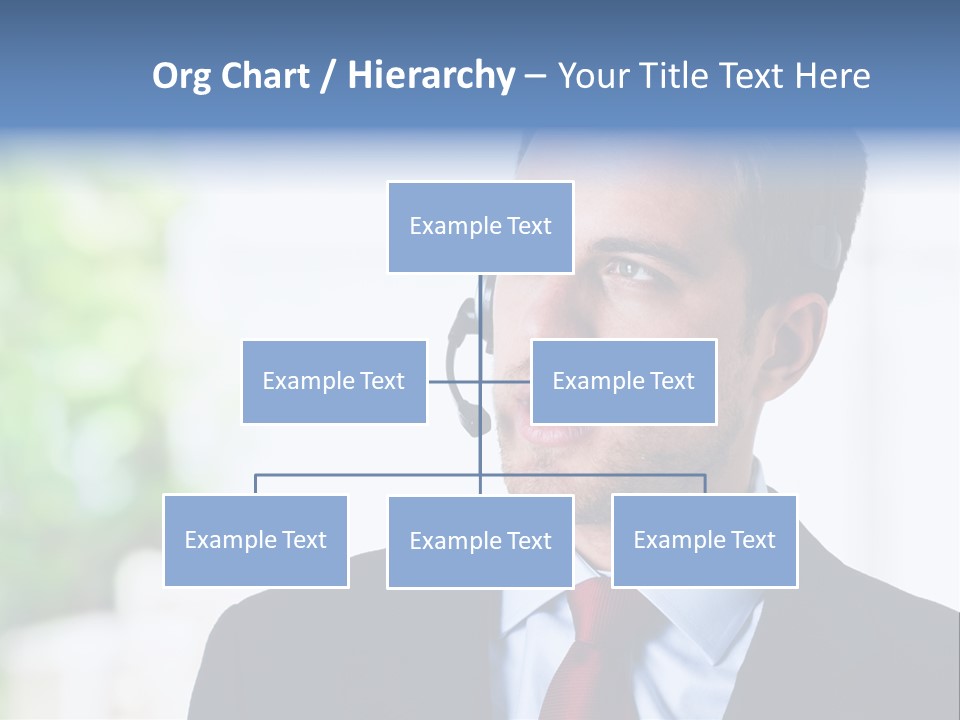 Org Chart / Hierarchy – Your Title Text Here

Example Text

Example Text

Example Text

Example Text

Example Text

Example Text